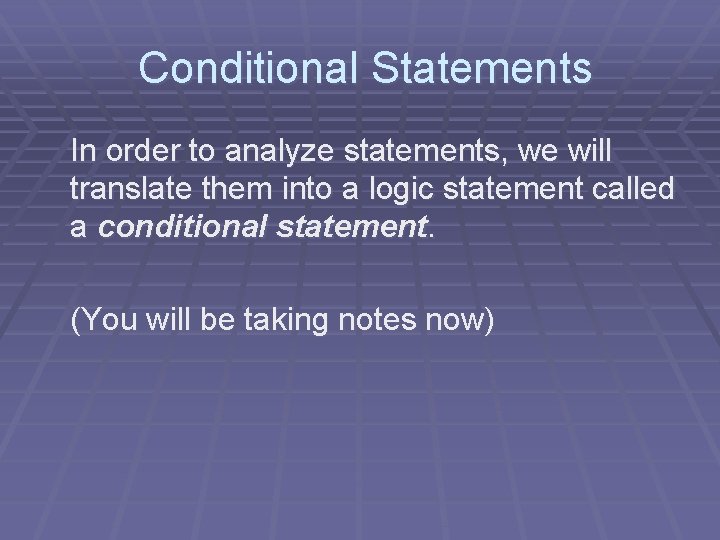 Conditional Statements

In order to analyze statements, we will translate them into a logic statement called a conditional statement.

(You will be taking notes now)